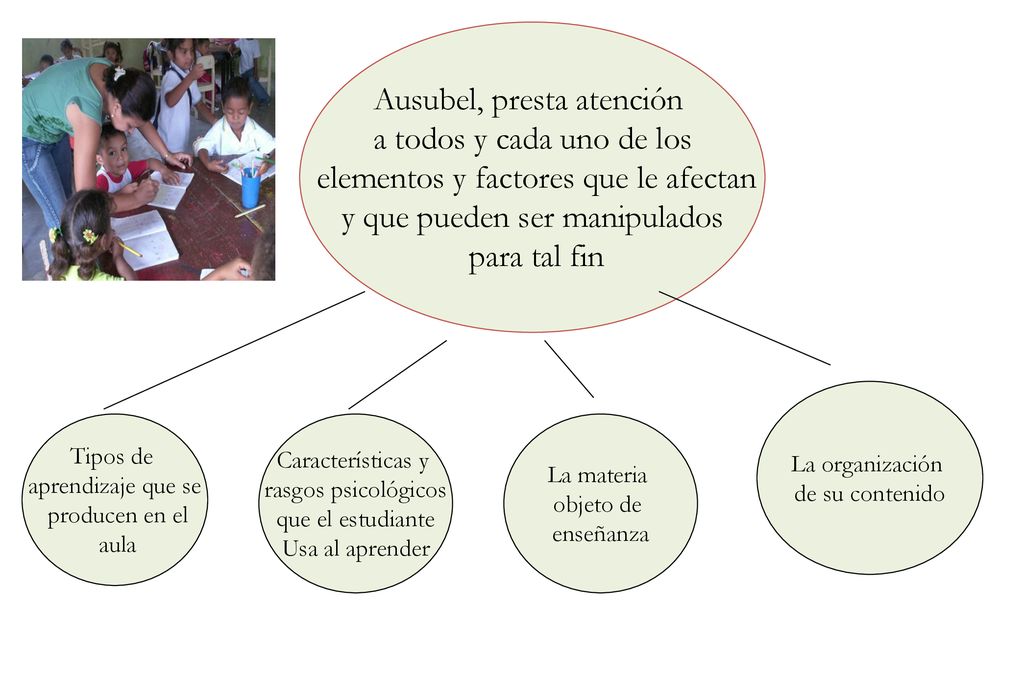 Ausubel, presta atención a todos y cada uno de los elementos y factores que le afectan y que pueden ser manipulados para tal fin

Tipos de aprendizaje que se producen en el aula

Características y rasgos psicológicos que el estudiante Usa al aprender

La materia objeto de enseñanza

La organización de su contenido